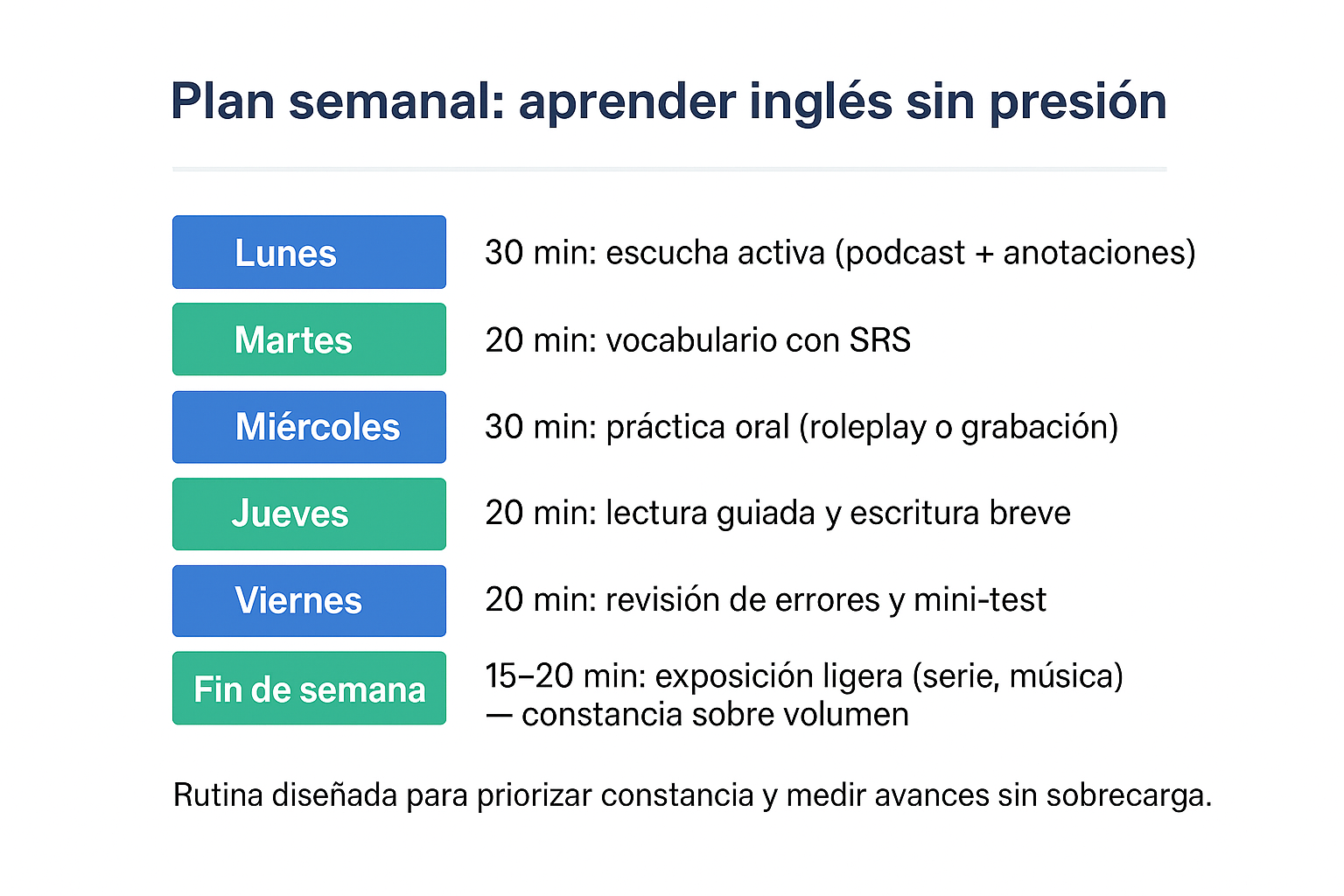 Plan semanal: aprender inglés sin presión

Lunes
30 min: escucha activa (podcast + anotaciones)

Martes
20 min: vocabulario con SRS

Miércoles
30 min: práctica oral (roleplay o grabación)

Jueves
20 min: lectura guiada y escritura breve

Viernes
20 min: revisión de errores y mini-test

Fin de semana
15–20 min: exposición ligera (serie, música) — constancia sobre volumen

Rutina diseñada para priorizar constancia y medir avances sin sobrecarga.